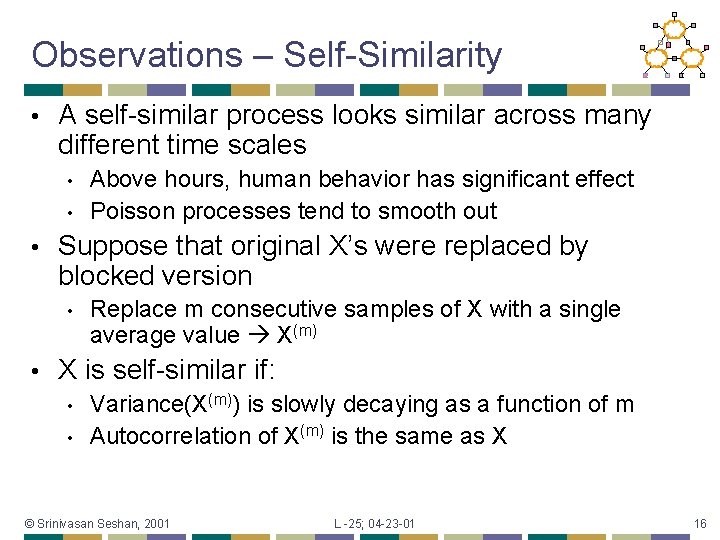 Observations – Self-Similarity

• A self-similar process looks similar across many different time scales
  • Above hours, human behavior has significant effect
  • Poisson processes tend to smooth out
• Suppose that original X's were replaced by blocked version
  • Replace m consecutive samples of X with a single average value → $X^{(m)}$
• X is self-similar if:
  • Variance($X^{(m)}$) is slowly decaying as a function of m
  • Autocorrelation of $X^{(m)}$ is the same as X

© Srinivasan Seshan, 2001 L -25; 04-23-01 16